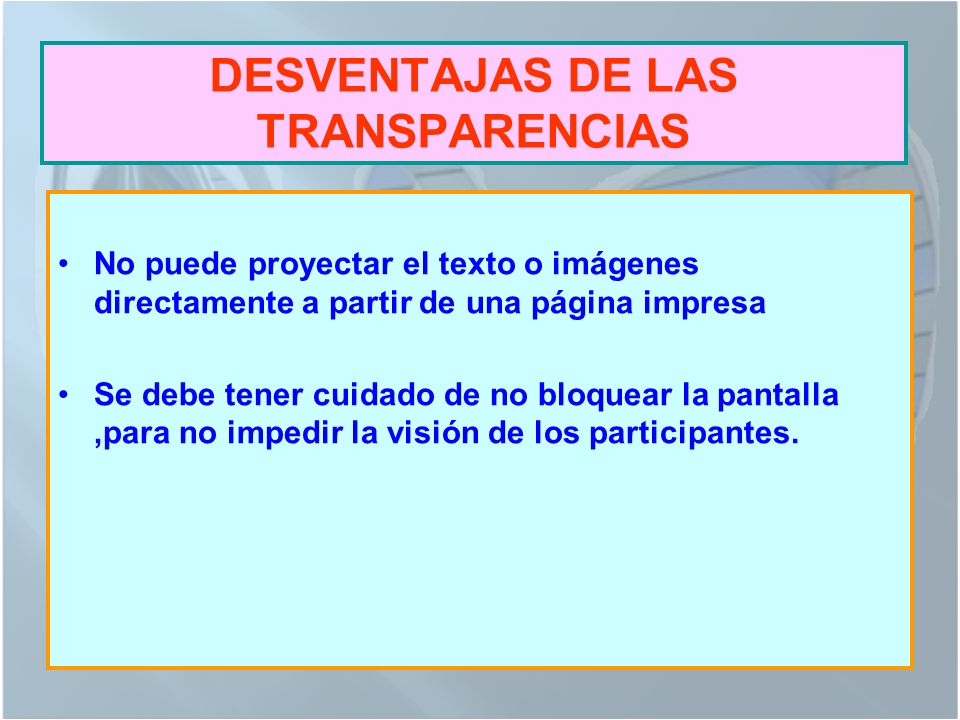 DESVENTAJAS DE LAS TRANSPARENCIAS

• No puede proyectar el texto o imágenes directamente a partir de una página impresa

• Se debe tener cuidado de no bloquear la pantalla ,para no impedir la visión de los participantes.